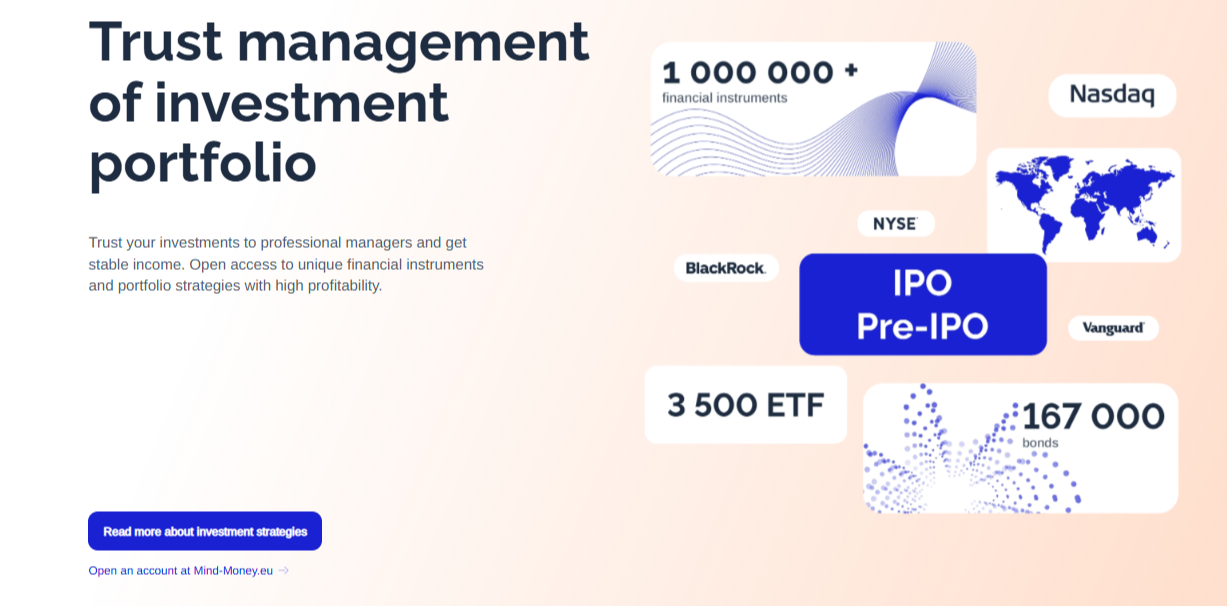 Trust management of investment portfolio

Trust your investments to professional managers and get stable income. Open access to unique financial instruments and portfolio strategies with high profitability.

Read more about investment strategies

Open an account at Mind-Money.eu →

1 000 000 +
financial instruments

Nasdaq

NYSE

BlackRock.

IPO
Pre-IPO

Vanguard

3 500 ETF

167 000
bonds